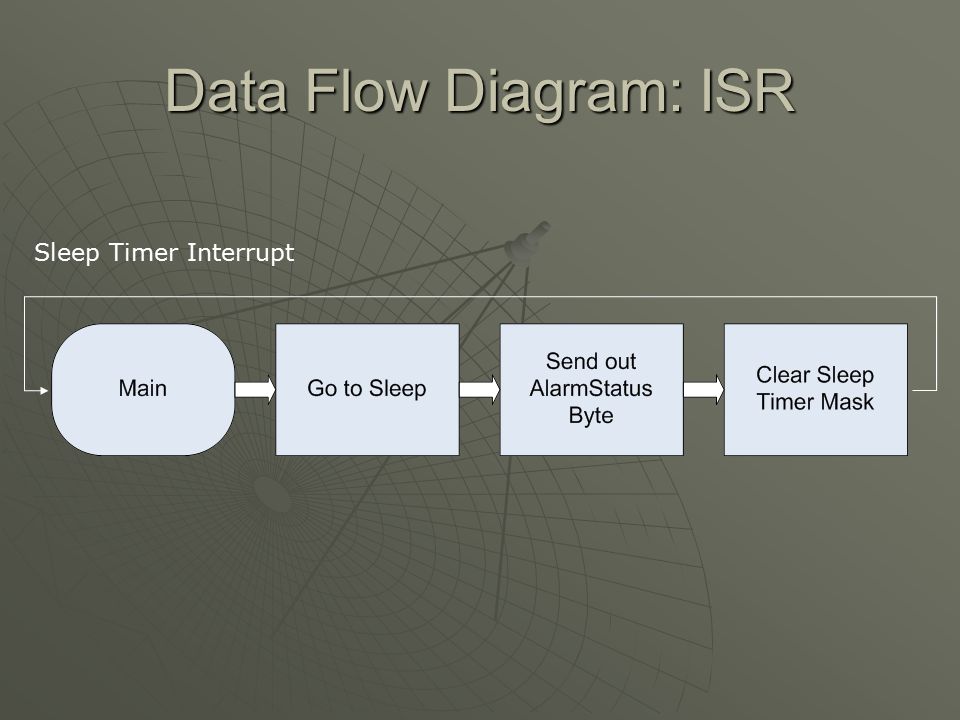 Data Flow Diagram: ISR

Sleep Timer Interrupt

Main

Go to Sleep

Send out AlarmStatus Byte

Clear Sleep Timer Mask